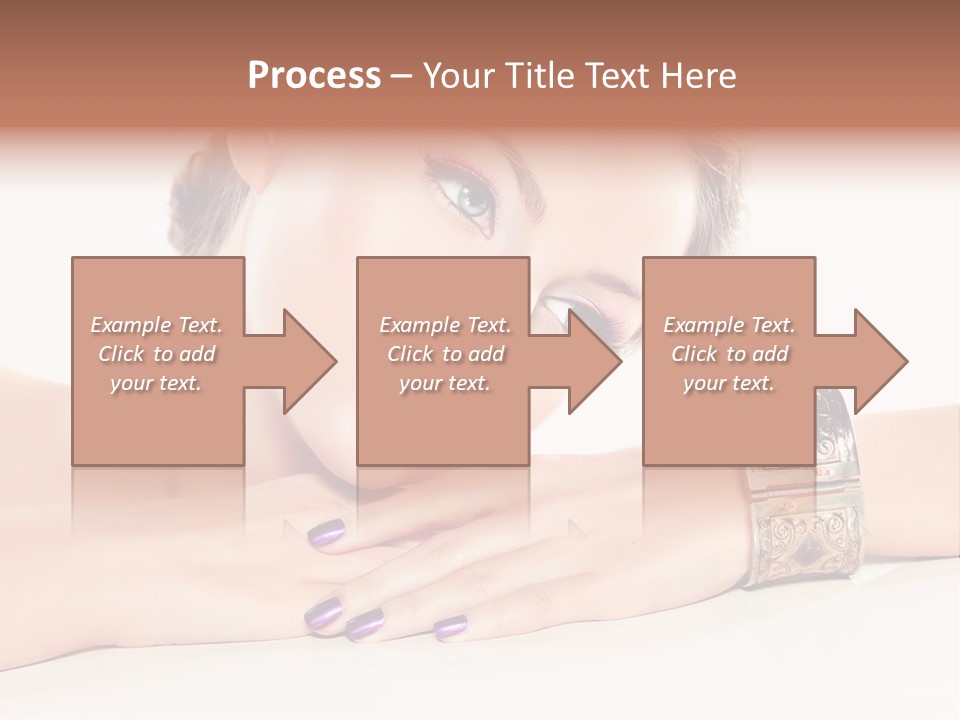 Process – Your Title Text Here

Example Text. Click to add your text.

Example Text. Click to add your text.

Example Text. Click to add your text.